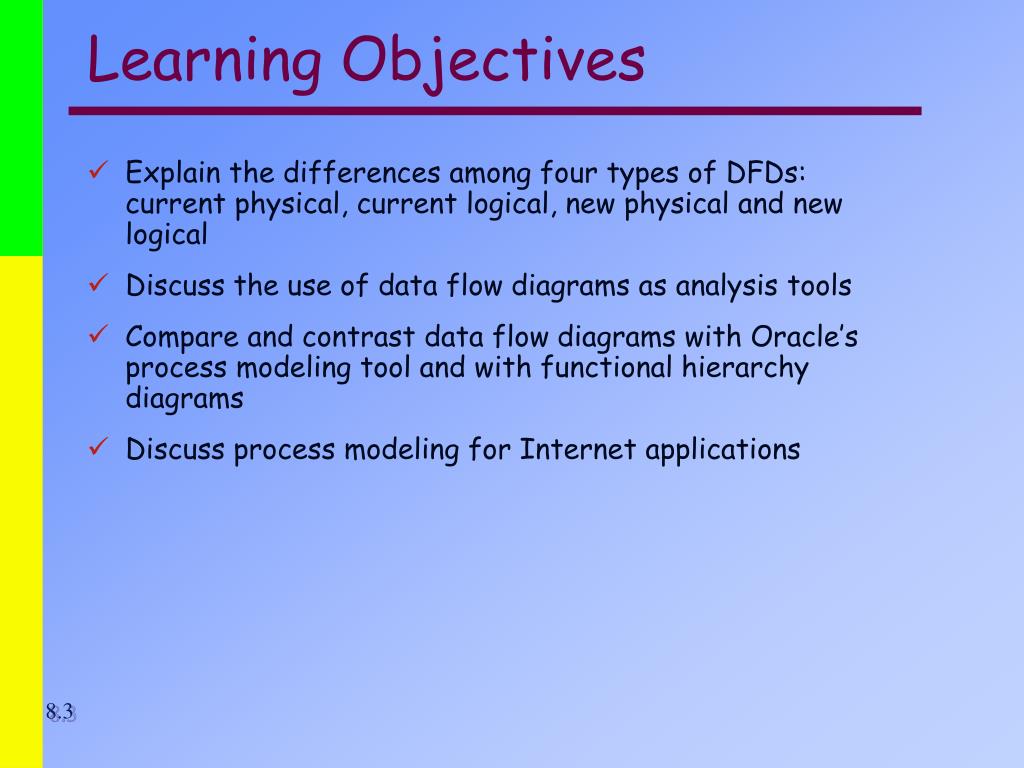 Learning Objectives

✓ Explain the differences among four types of DFDs: current physical, current logical, new physical and new logical

✓ Discuss the use of data flow diagrams as analysis tools

✓ Compare and contrast data flow diagrams with Oracle's process modeling tool and with functional hierarchy diagrams

✓ Discuss process modeling for Internet applications

8.3